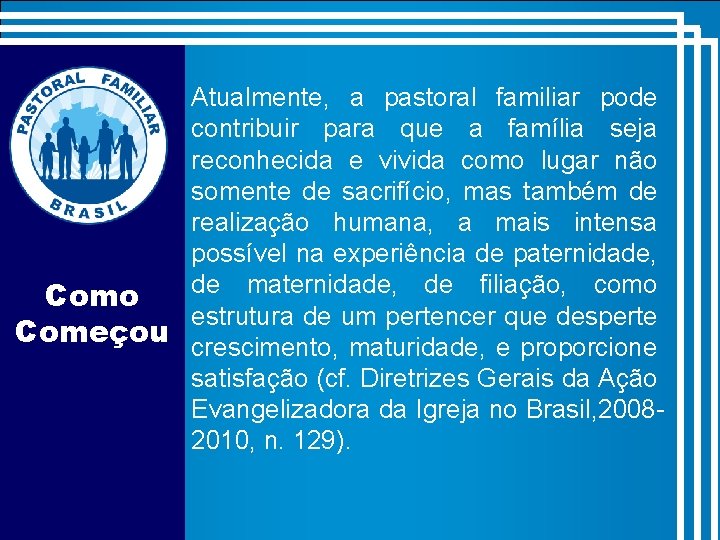 PASTORAL FAMILIAR
BRASIL

Como Começou

Atualmente, a pastoral familiar pode contribuir para que a família seja reconhecida e vivida como lugar não somente de sacrifício, mas também de realização humana, a mais intensa possível na experiência de paternidade, de maternidade, de filiação, como estrutura de um pertencer que desperte crescimento, maturidade, e proporcione satisfação (cf. Diretrizes Gerais da Ação Evangelizadora da Igreja no Brasil,2008-2010, n. 129).